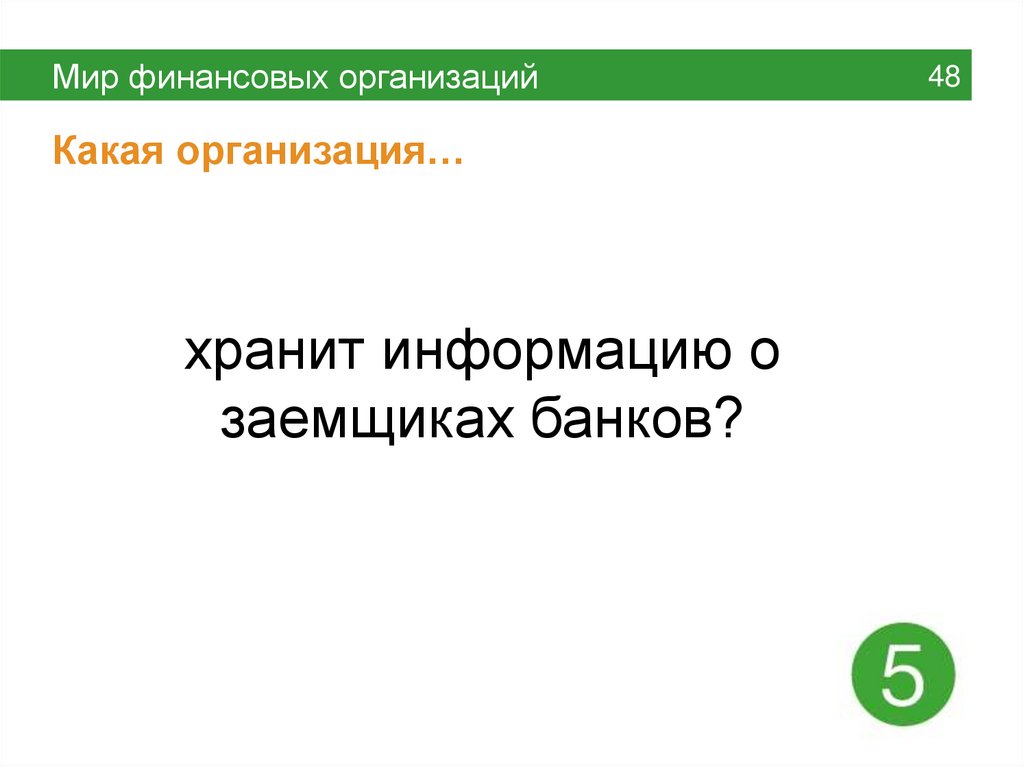 Мир финансовых организаций 48

Какая организация…

хранит информацию о заемщиках банков?

5